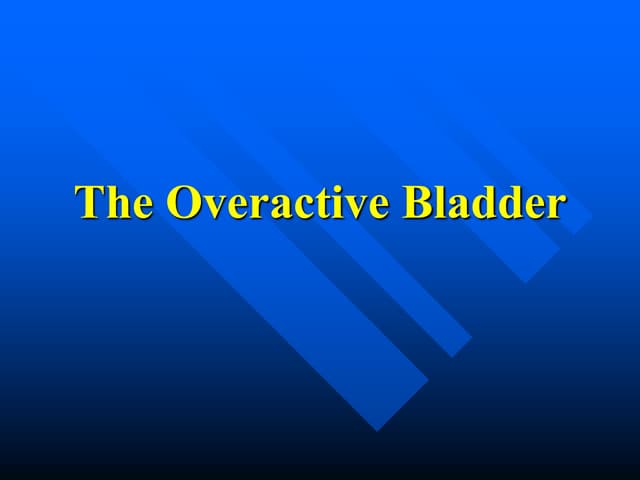 The Overactive Bladder